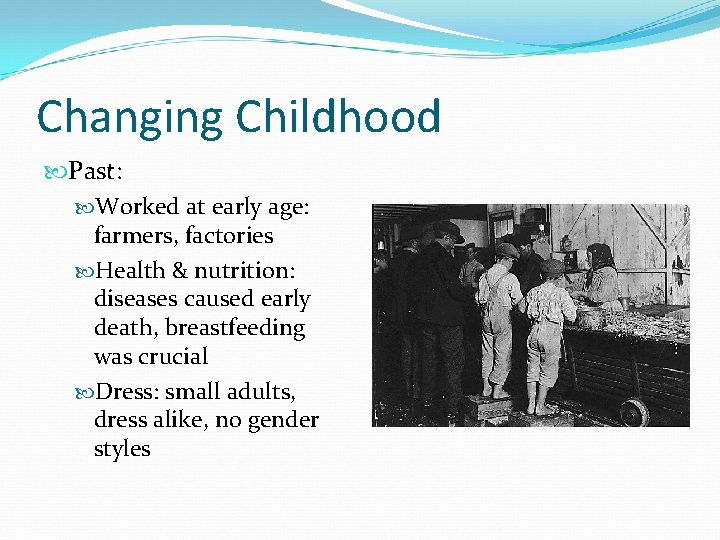 Changing Childhood

Past:

Worked at early age: farmers, factories

Health & nutrition: diseases caused early death, breastfeeding was crucial

Dress: small adults, dress alike, no gender styles